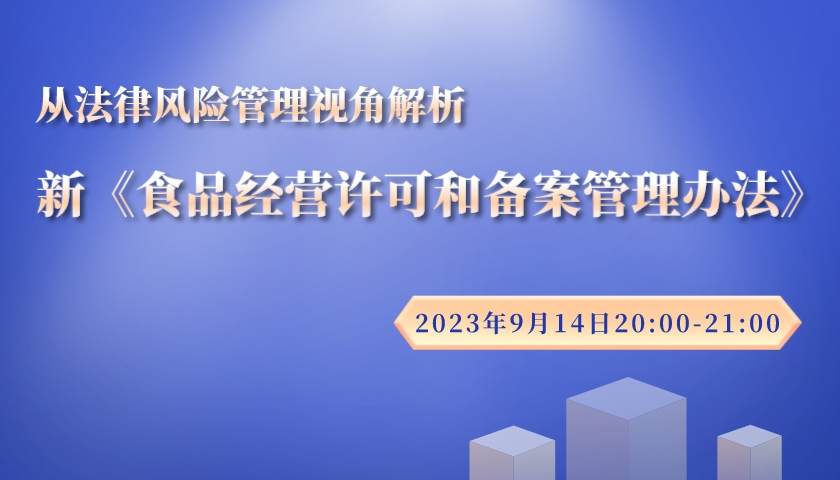 从法律风险管理视角解析

新《食品经营许可和备案管理办法》

2023年9月14日20:00-21:00